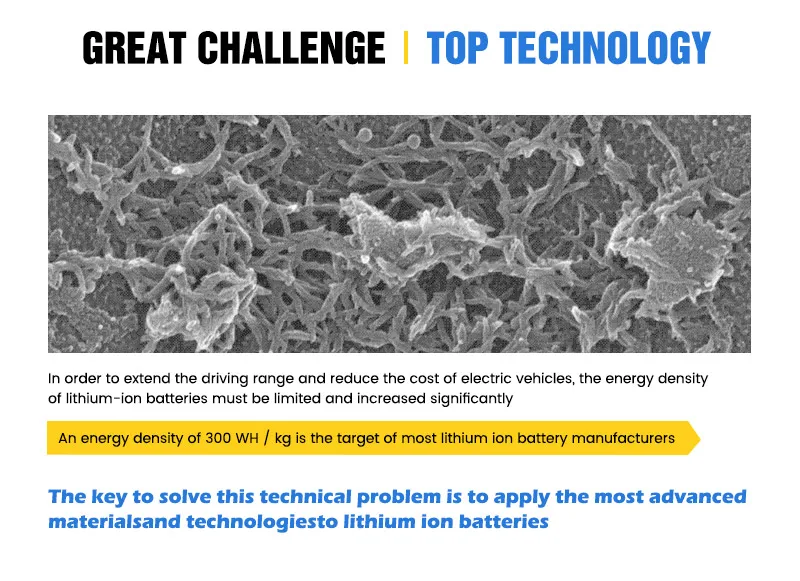 GREAT CHALLENGE | TOP TECHNOLOGY

In order to extend the driving range and reduce the cost of electric vehicles, the energy density of lithium-ion batteries must be limited and increased significantly

An energy density of 300 WH / kg is the target of most lithium ion battery manufacturers

The key to solve this technical problem is to apply the most advanced materialsand technologiesto lithium ion batteries